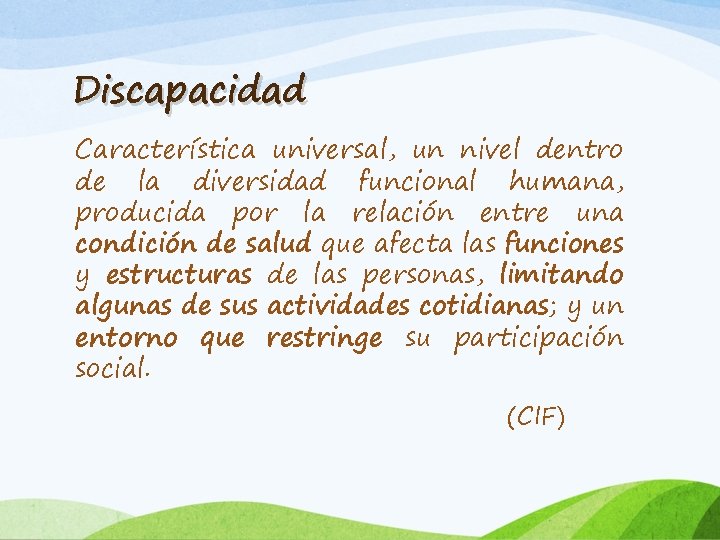 Discapacidad

Característica universal, un nivel dentro de la diversidad funcional humana, producida por la relación entre una condición de salud que afecta las funciones y estructuras de las personas, limitando algunas de sus actividades cotidianas; y un entorno que restringe su participación social.

(CIF)